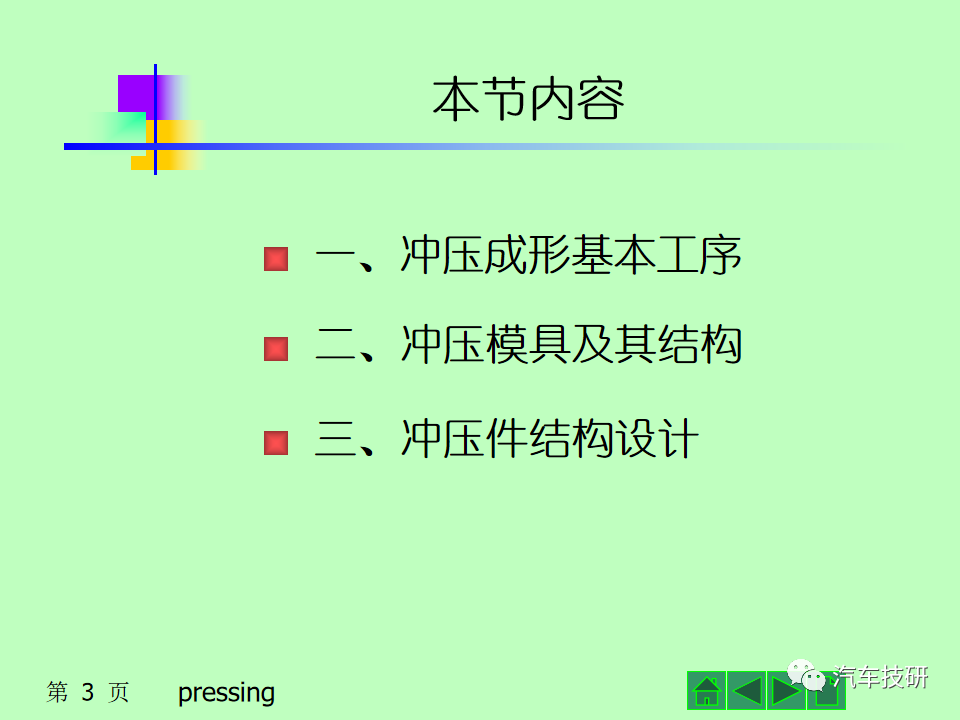 本节内容

一、冲压成形基本工序

二、冲压模具及其结构

三、冲压件结构设计

第 3 页 pressing

汽车技研